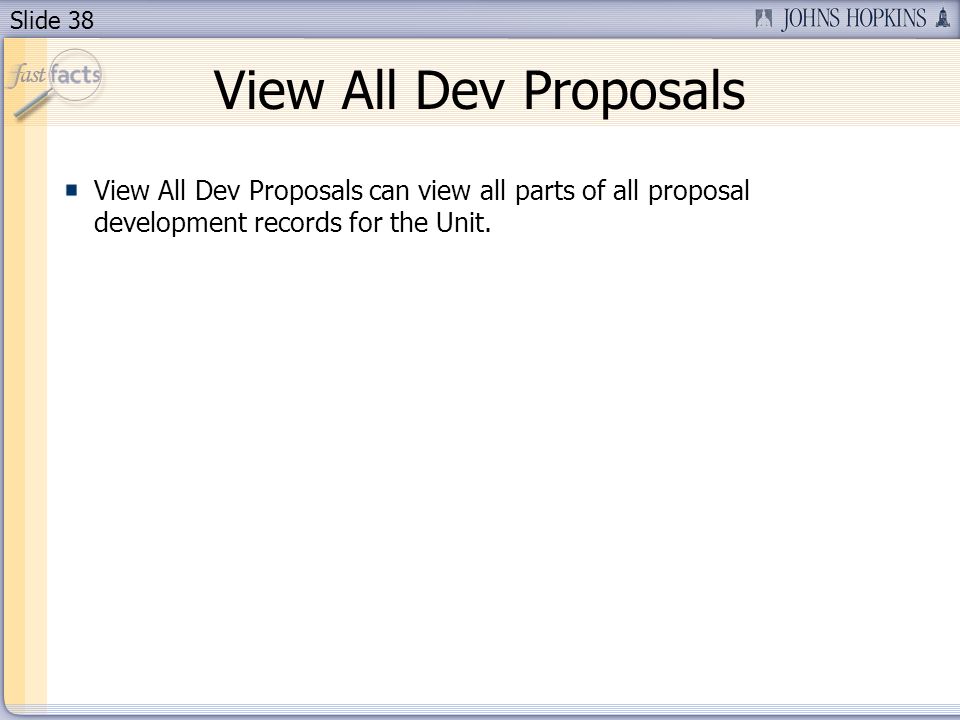 Slide 38

JOHNS HOPKINS

fast facts

View All Dev Proposals

View All Dev Proposals can view all parts of all proposal development records for the Unit.